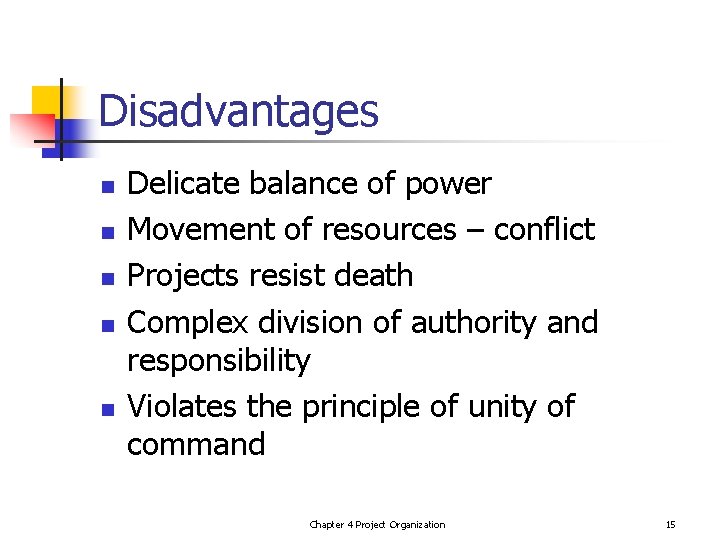 Disadvantages

- Delicate balance of power
- Movement of resources – conflict
- Projects resist death
- Complex division of authority and responsibility
- Violates the principle of unity of command

Chapter 4 Project Organization

15